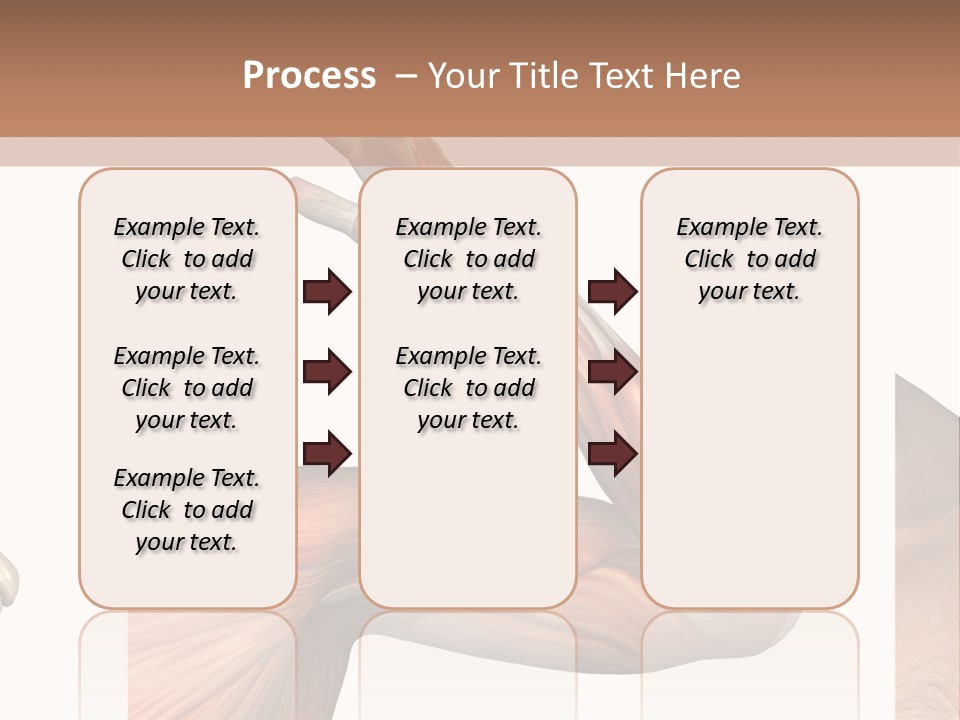 Process – Your Title Text Here

Example Text. Click to add your text.

Example Text. Click to add your text.

Example Text. Click to add your text.

Example Text. Click to add your text.

Example Text. Click to add your text.

Example Text. Click to add your text.